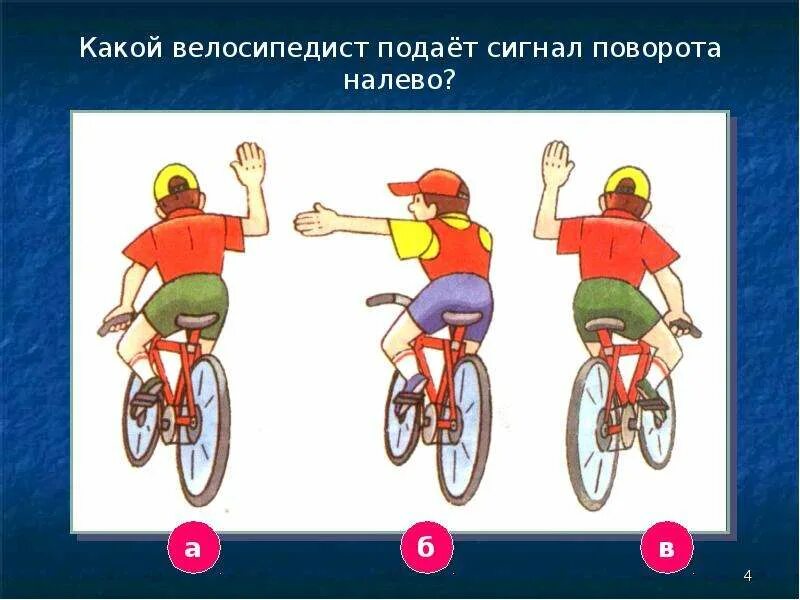 Какой велосипедист подаёт сигнал поворота налево?

а

б

в

4